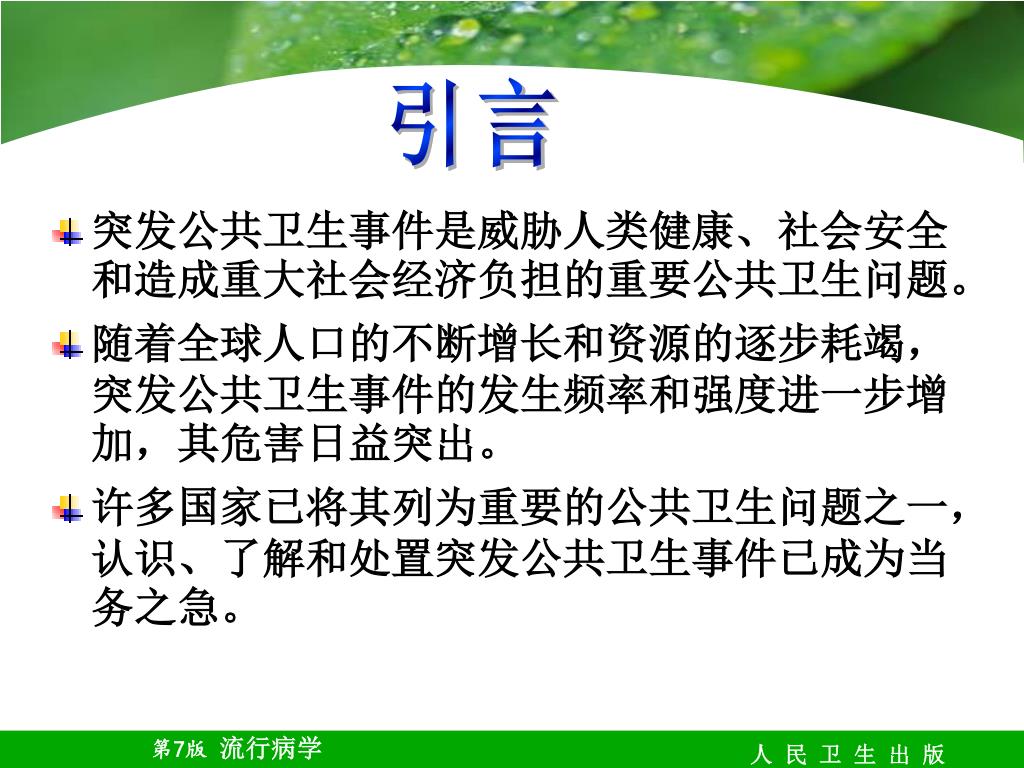 引言

突发公共卫生事件是威胁人类健康、社会安全和造成重大社会经济负担的重要公共卫生问题。

随着全球人口的不断增长和资源的逐步耗竭，突发公共卫生事件的发生频率和强度进一步增加，其危害日益突出。

许多国家已将其列为重要的公共卫生问题之一，认识、了解和处置突发公共卫生事件已成为当务之急。

第7版 流行病学

人 民 卫 生 出 版